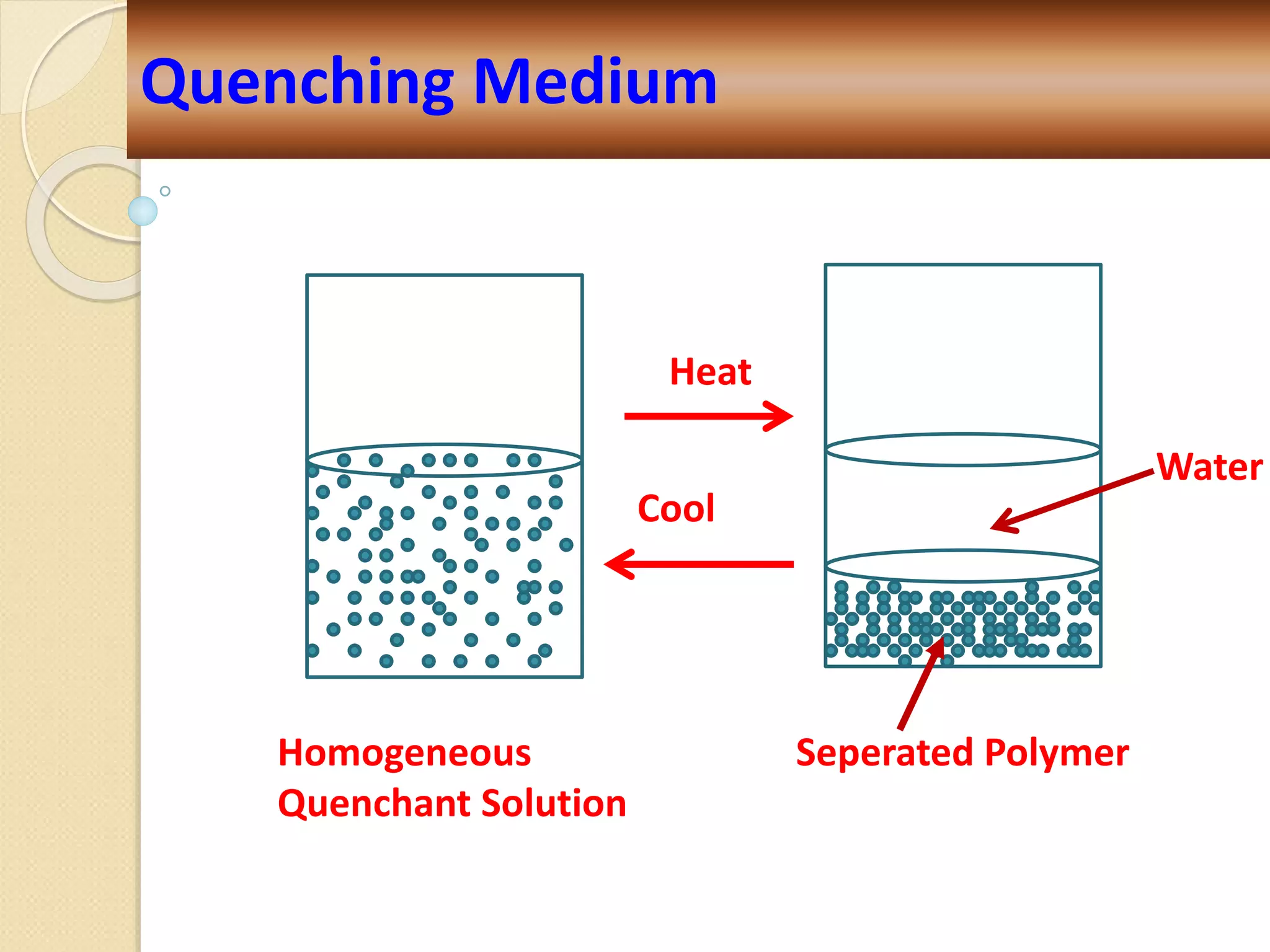 Quenching Medium

Heat

Cool

Water

Homogeneous Quenchant Solution

Seperated Polymer